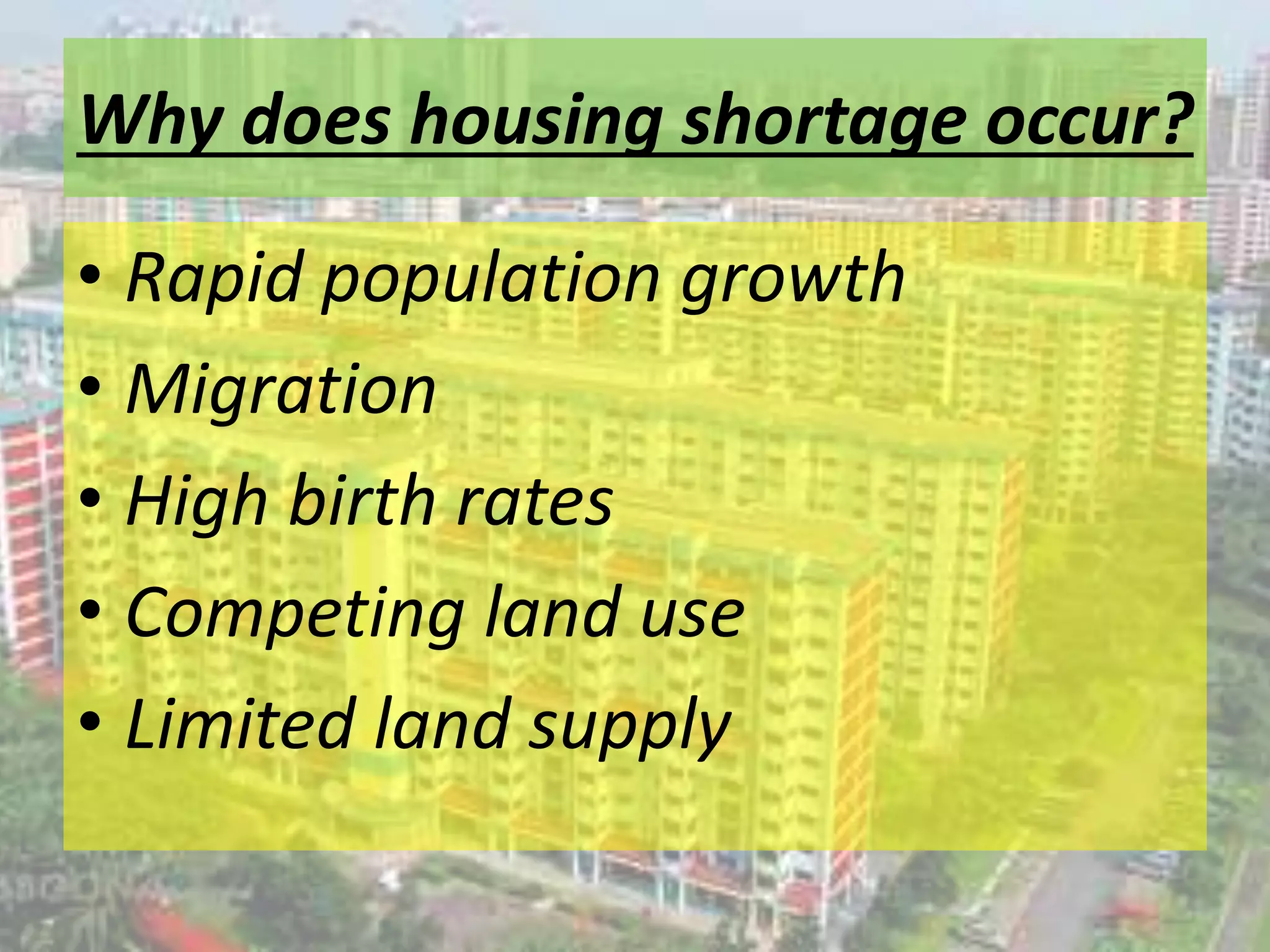 Why does housing shortage occur?

• Rapid population growth
• Migration
• High birth rates
• Competing land use
• Limited land supply